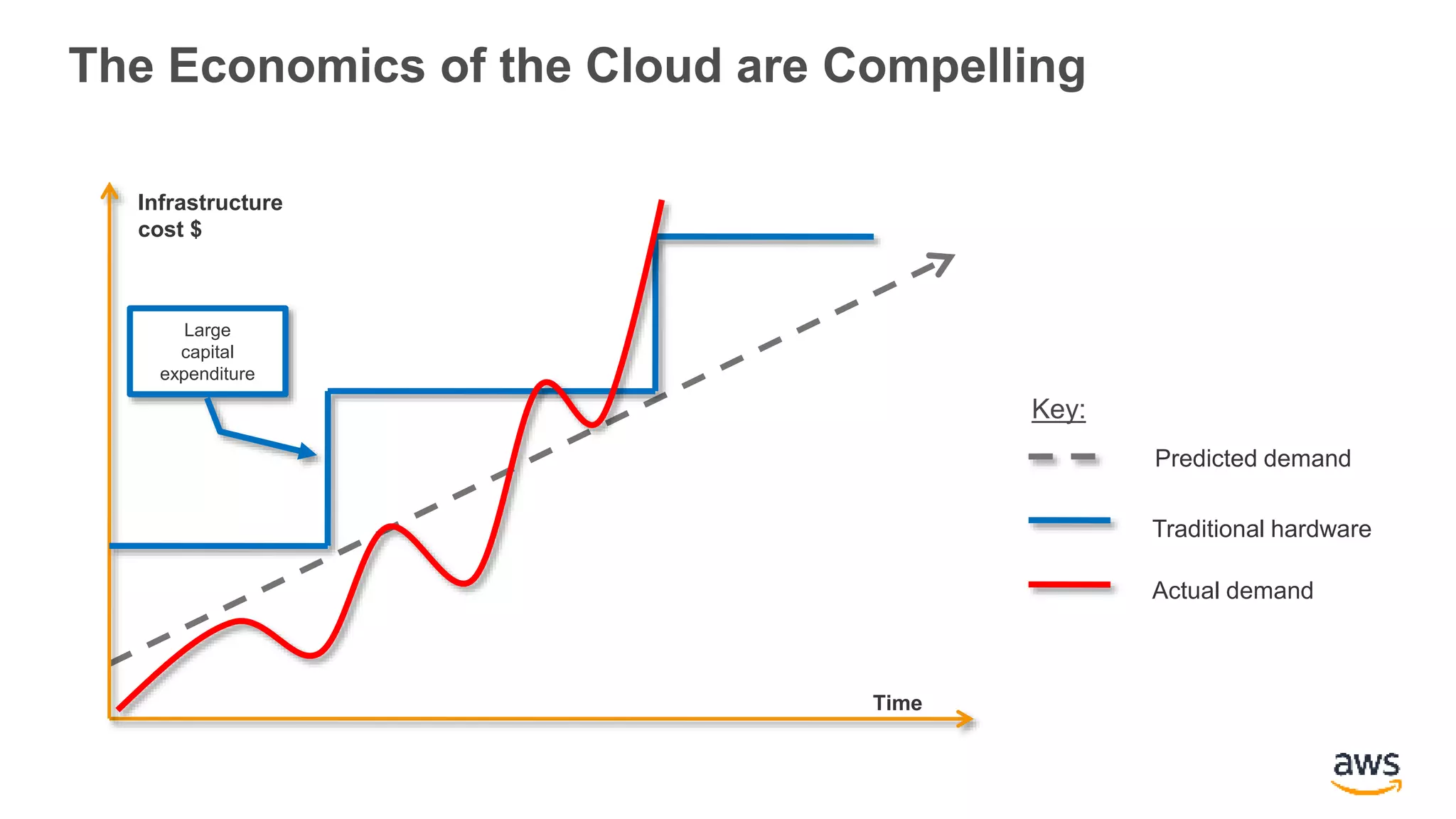 The Economics of the Cloud are Compelling

Infrastructure cost $

Large capital expenditure

Time

Key:

Predicted demand

Traditional hardware

Actual demand

aws